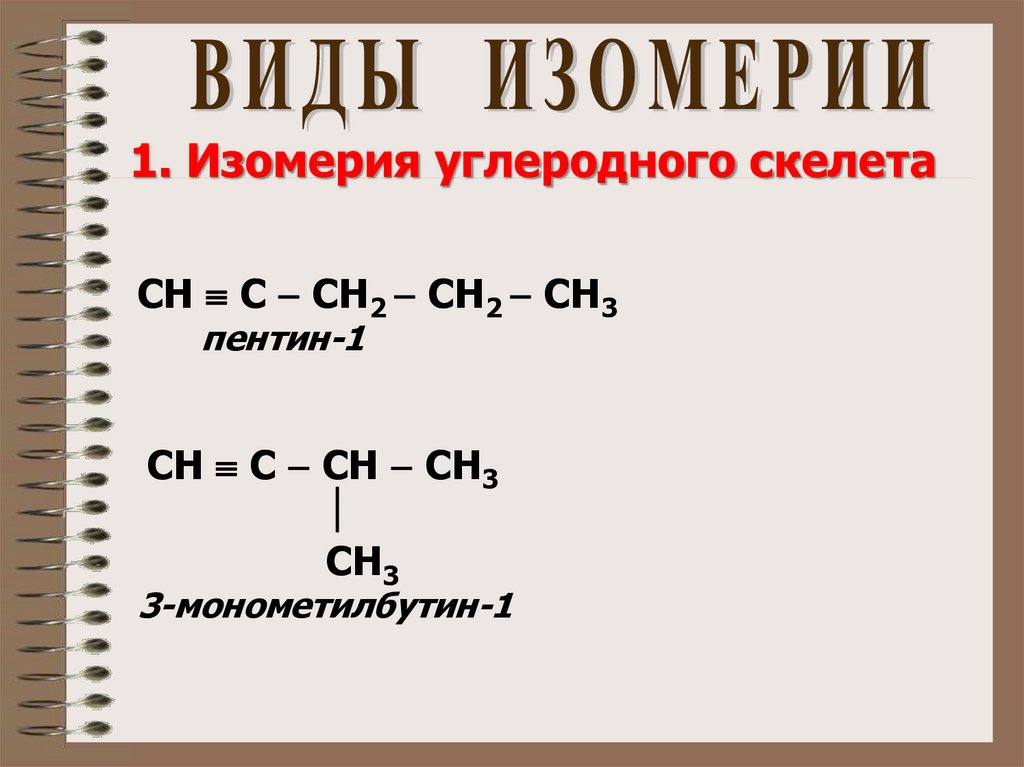 ВИДЫ ИЗОМЕРИИ

1. Изомерия углеродного скелета

$CH \equiv C - CH_2 - CH_2 - CH_3$
пентин-1

$CH \equiv C - CH - CH_3$
$|$
$CH_3$
3-монометилбутин-1